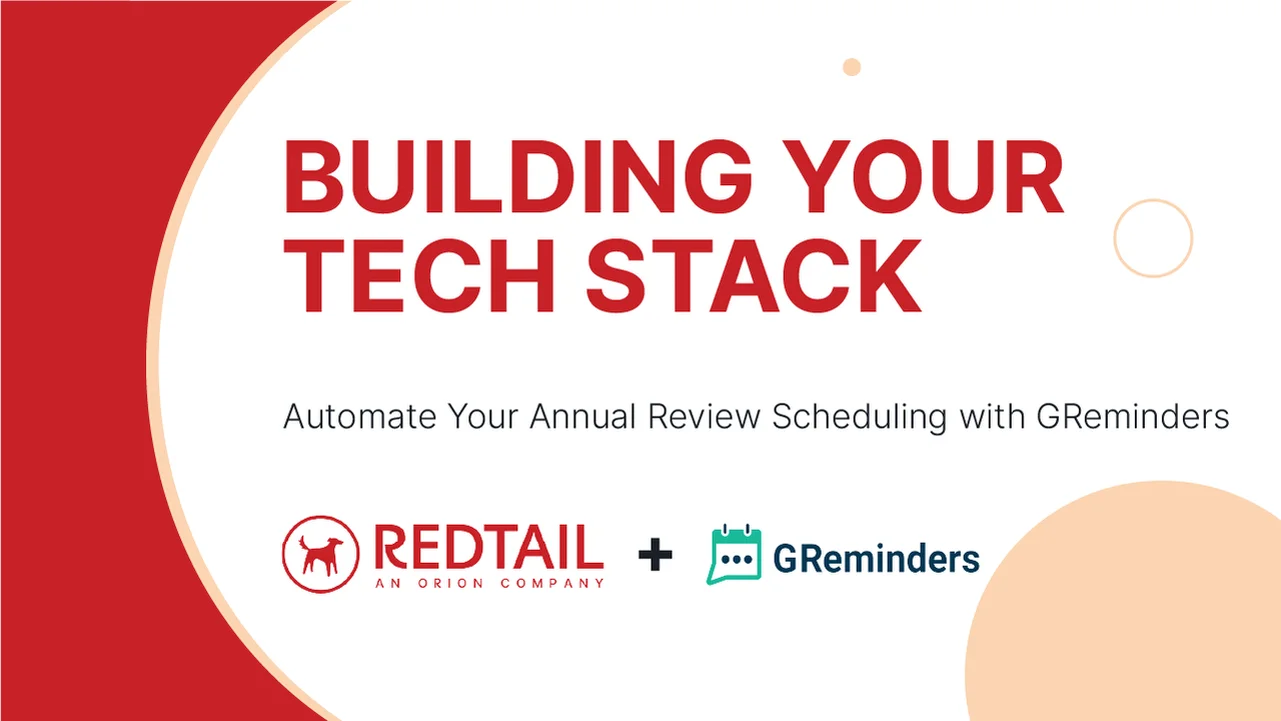 BUILDING YOUR TECH STACK

Automate Your Annual Review Scheduling with GReminders

REDTAIL
AN ORION COMPANY

+

GReminders